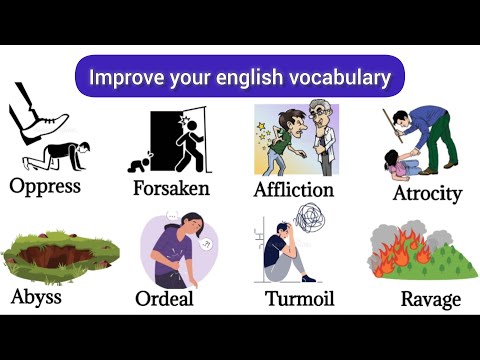 Improve your english vocabulary

Oppress

Forsaken

Affliction

Atrocity

Abyss

Ordeal

Turmoil

Ravage